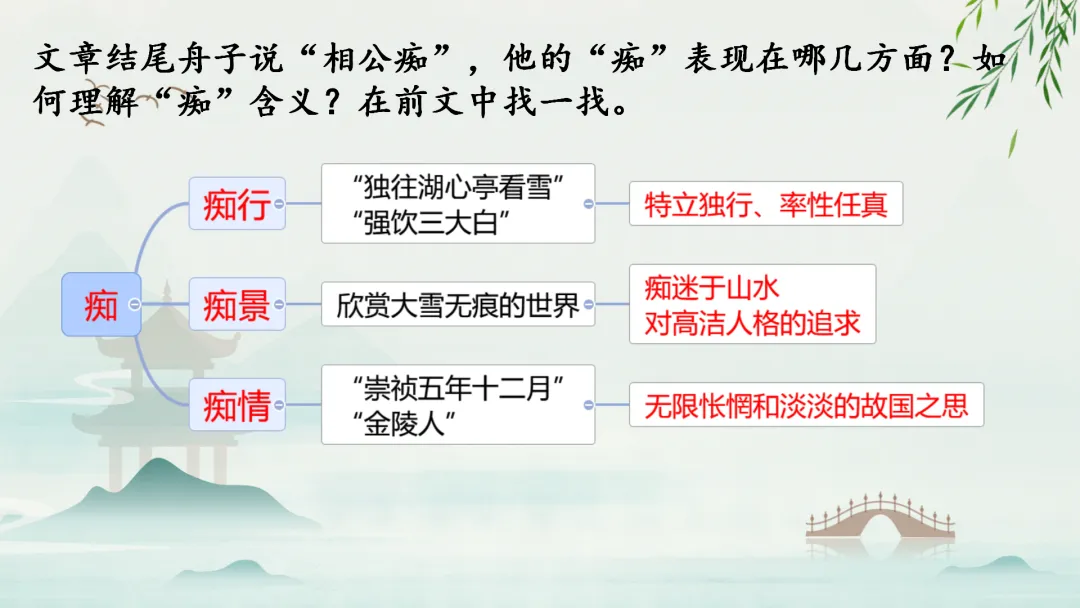 文章结尾舟子说“相公痴”，他的“痴”表现在哪几方面？如何理解“痴”含义？在前文中找一找。

痴

痴行

“独往湖心亭看雪”
“强饮三大白”

特立独行、率性任真

痴景

欣赏大雪无痕的世界

痴迷于山水
对高洁人格的追求

痴情

“崇祯五年十二月”
“金陵人”

无限怅惘和淡淡的故国之思